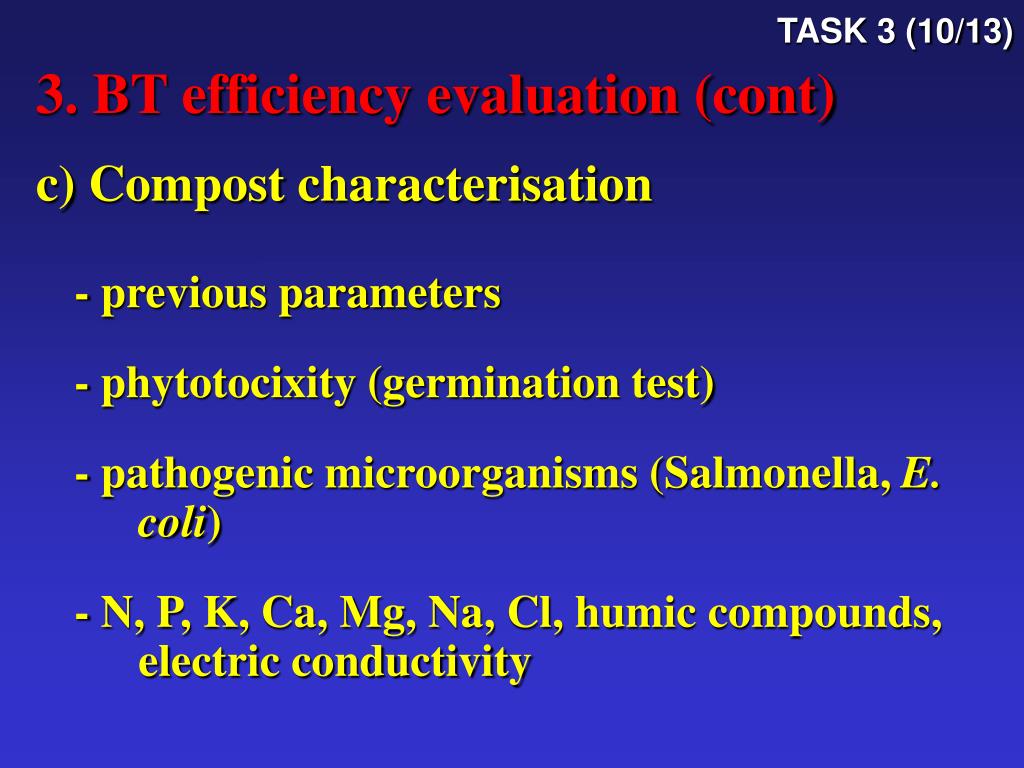 TASK 3 (10/13)

3. BT efficiency evaluation (cont)

c) Compost characterisation

- previous parameters

- phytotocixity (germination test)

- pathogenic microorganisms (Salmonella, E. coli)

- N, P, K, Ca, Mg, Na, Cl, humic compounds, electric conductivity